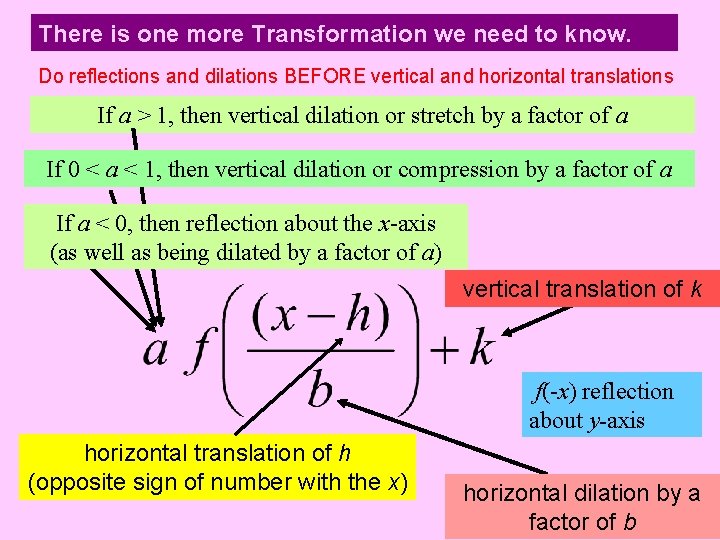 There is one more Transformation we need to know.

Do reflections and dilations BEFORE vertical and horizontal translations

If $a > 1$, then vertical dilation or stretch by a factor of $a$

If $0 < a < 1$, then vertical dilation or compression by a factor of $a$

If $a < 0$, then reflection about the $x$-axis (as well as being dilated by a factor of $a$)

vertical translation of $k$

$a\ f\left(\frac{(x-h)}{b}\right)+k$

$f(-x)$ reflection about $y$-axis

horizontal translation of $h$ (opposite sign of number with the $x$)

horizontal dilation by a factor of $b$